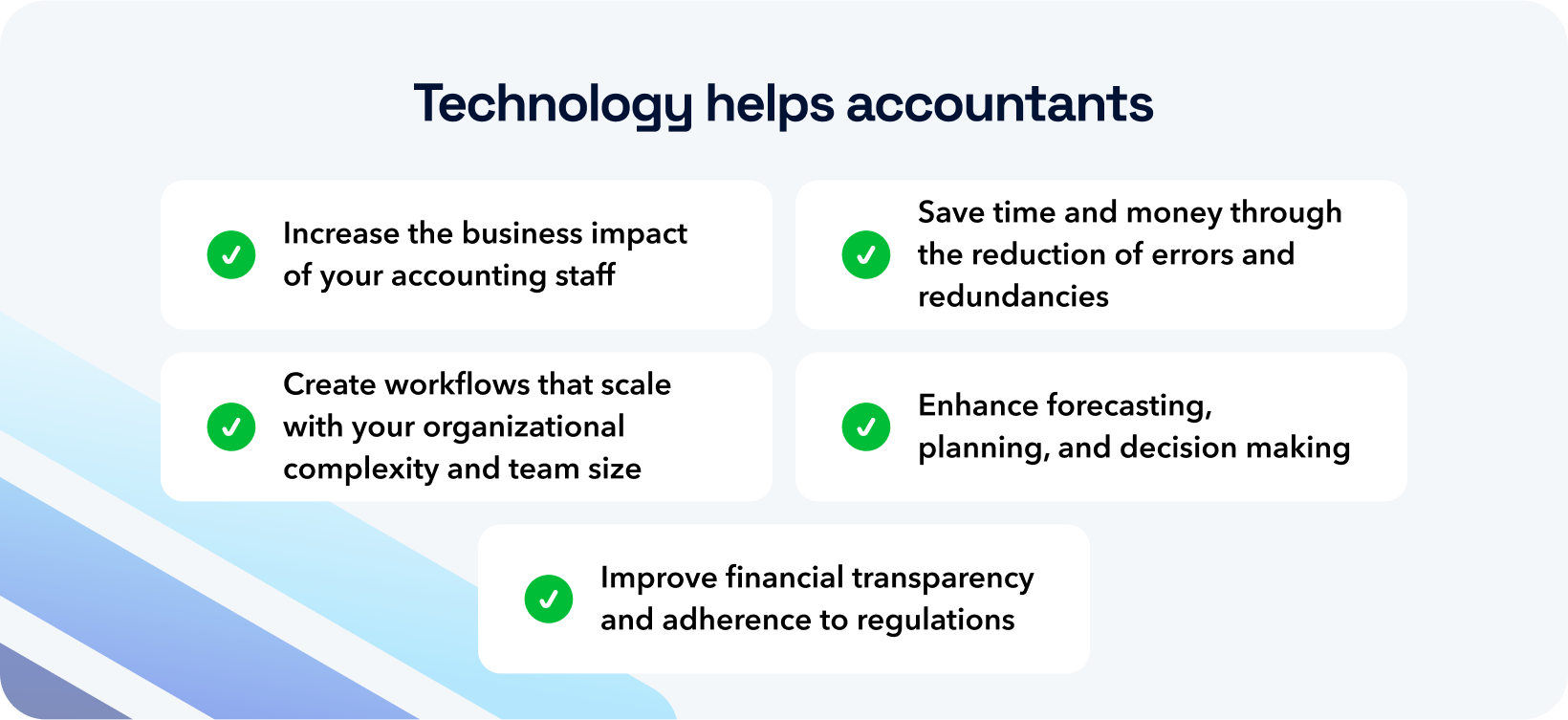 Technology helps accountants

Increase the business impact of your accounting staff

Save time and money through the reduction of errors and redundancies

Create workflows that scale with your organizational complexity and team size

Enhance forecasting, planning, and decision making

Improve financial transparency and adherence to regulations